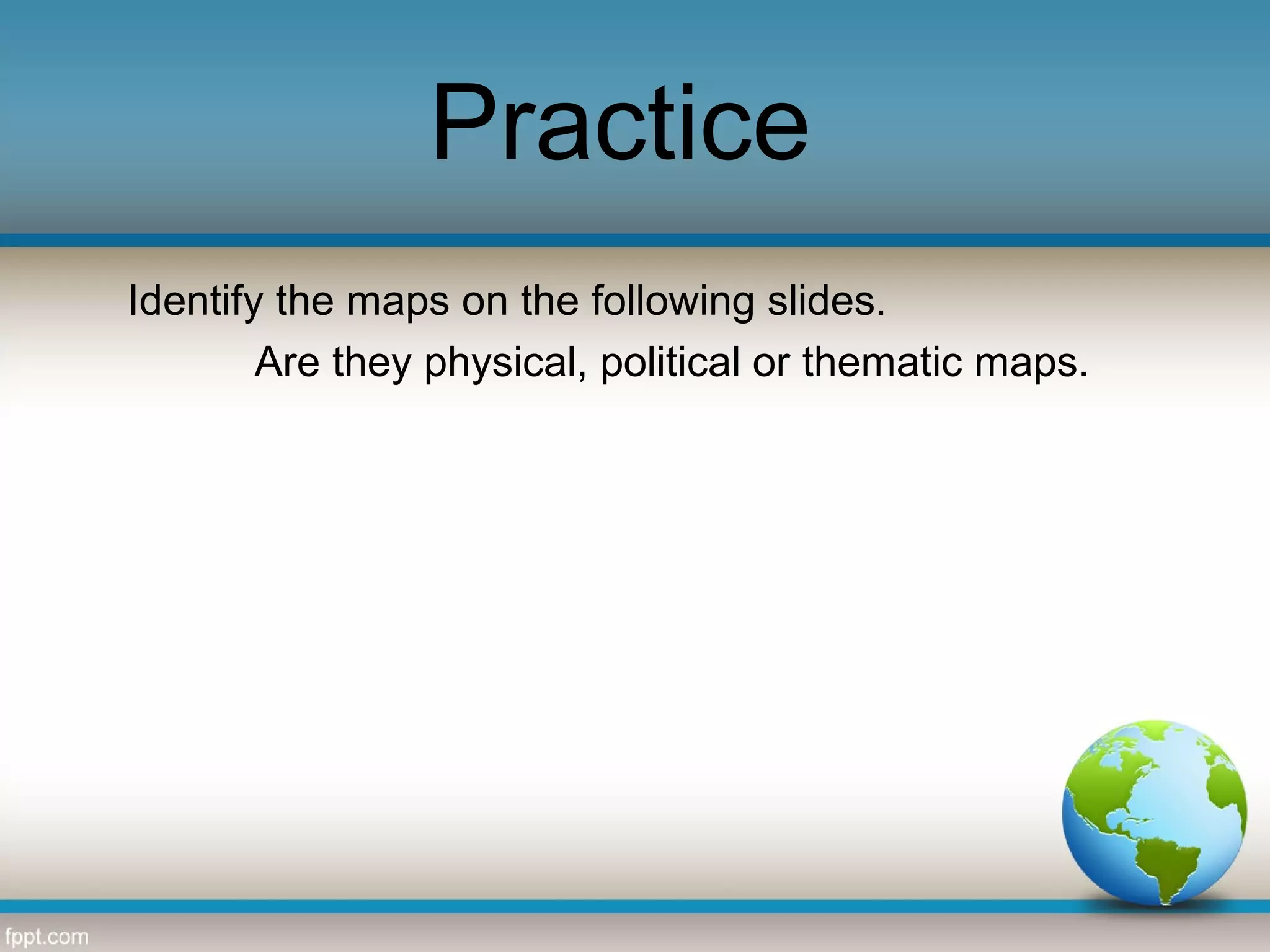 Practice

Identify the maps on the following slides.

Are they physical, political or thematic maps.

fppt.com